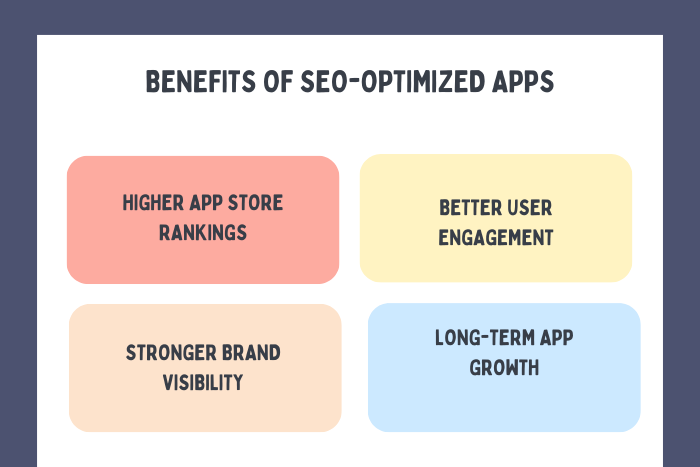 BENEFITS OF SEO-OPTIMIZED APPS

HIGHER APP STORE RANKINGS

BETTER USER ENGAGEMENT

STRONGER BRAND VISIBILITY

LONG-TERM APP GROWTH